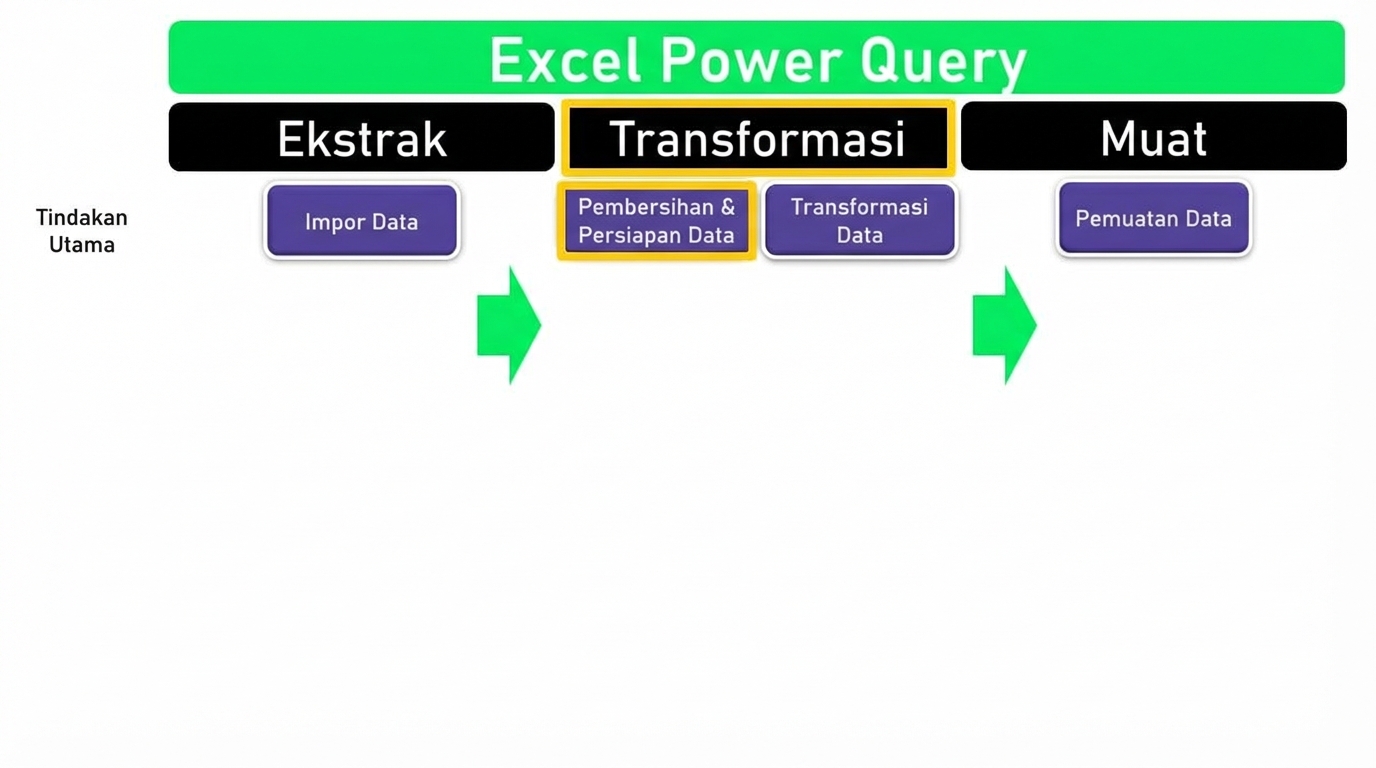 Excel Power Query

Ekstrak

Transformasi

Muat

Tindakan Utama

Impor Data

Pembersihan & Persiapan Data

Transformasi Data

Pemuatan Data